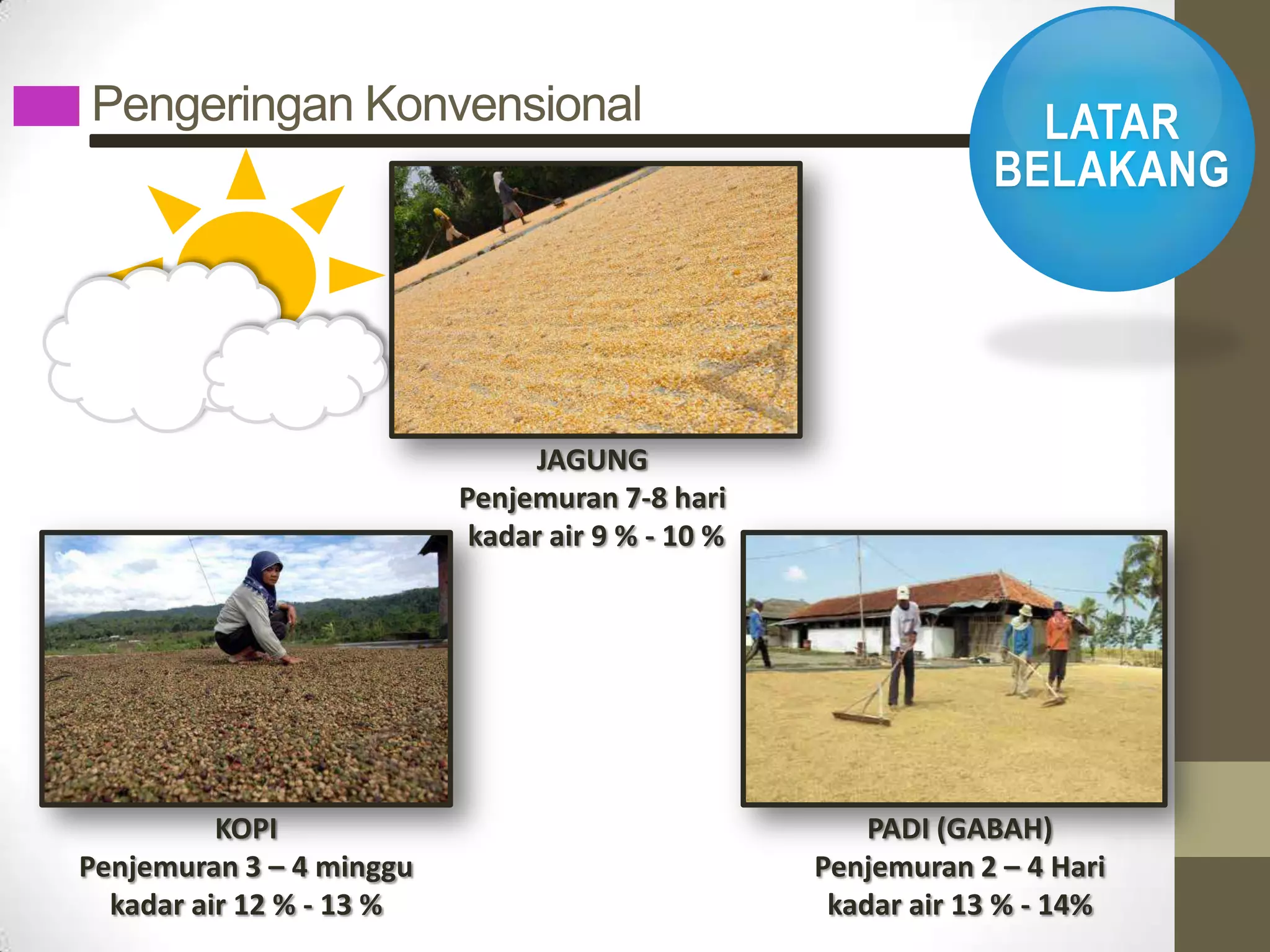 Pengeringan Konvensional

LATAR BELAKANG

JAGUNG
Penjemuran 7-8 hari
kadar air 9 % - 10 %

KOPI
Penjemuran 3 – 4 minggu
kadar air 12 % - 13 %

PADI (GABAH)
Penjemuran 2 – 4 Hari
kadar air 13 % - 14%